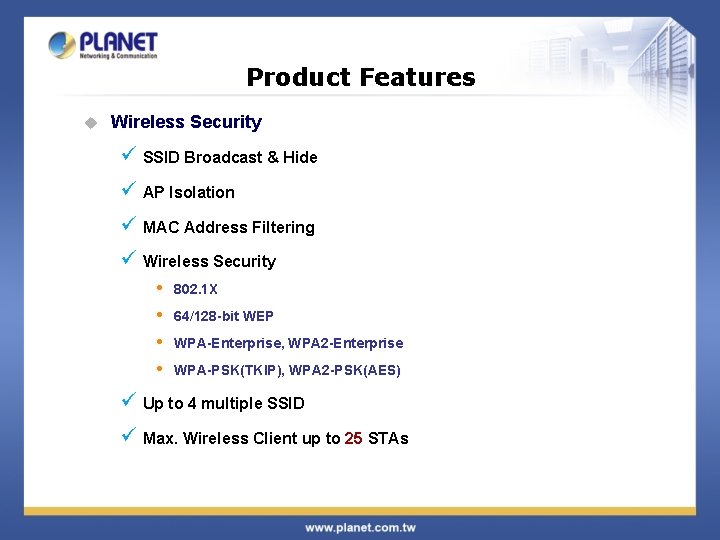 PLANET
Networking & Communication

Product Features

Wireless Security

SSID Broadcast & Hide

AP Isolation

MAC Address Filtering

Wireless Security

802.1X

64/128-bit WEP

WPA-Enterprise, WPA2-Enterprise

WPA-PSK(TKIP), WPA2-PSK(AES)

Up to 4 multiple SSID

Max. Wireless Client up to 25 STAs

www.planet.com.tw